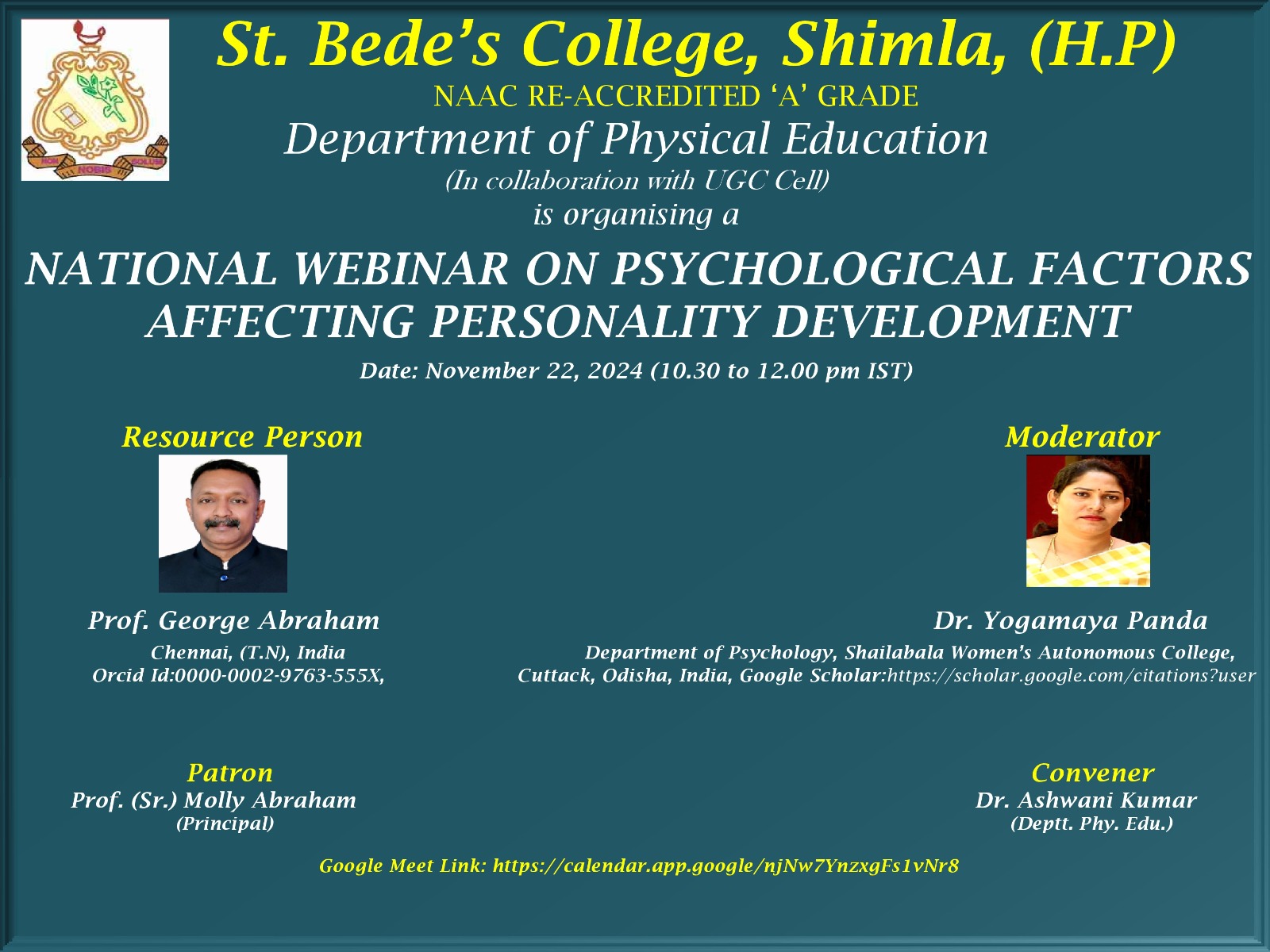 NON NOBIS SOLUM

St. Bede's College, Shimla, (H.P)
NAAC RE-ACCREDITED 'A' GRADE
Department of Physical Education
(In collaboration with UGC Cell)
is organising a

NATIONAL WEBINAR ON PSYCHOLOGICAL FACTORS AFFECTING PERSONALITY DEVELOPMENT

Date: November 22, 2024 (10.30 to 12.00 pm IST)

Resource Person

Prof. George Abraham
Chennai, (T.N), India
Orcid Id:0000-0002-9763-555X,

Moderator

Dr. Yogamaya Panda
Department of Psychology, Shailabala Women's Autonomous College, Cuttack, Odisha, India, Google Scholar:https://scholar.google.com/citations?user

Patron
Prof. (Sr.) Molly Abraham
(Principal)

Convener
Dr. Ashwani Kumar
(Deptt. Phy. Edu.)

Google Meet Link: https://calendar.app.google/njNw7YnzxgFs1vNr8